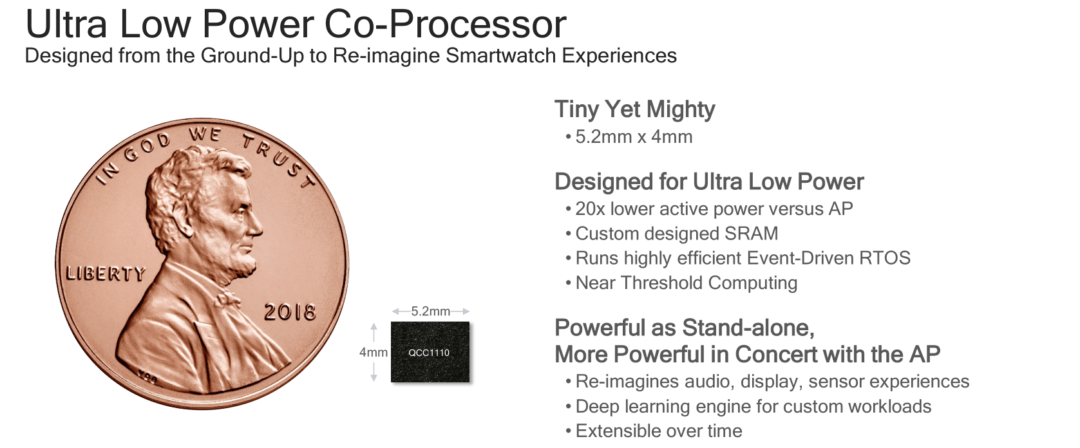 Ultra Low Power Co-Processor
Designed from the Ground-Up to Re-imagine Smartwatch Experiences

IN GOD WE TRUST
LIBERTY
2018

5.2mm
4mm
QCC1110

Tiny Yet Mighty
• 5.2mm x 4mm

Designed for Ultra Low Power
• 20x lower active power versus AP
• Custom designed SRAM
• Runs highly efficient Event-Driven RTOS
• Near Threshold Computing

Powerful as Stand-alone,
More Powerful in Concert with the AP
• Re-imagines audio, display, sensor experiences
• Deep learning engine for custom workloads
• Extensible over time